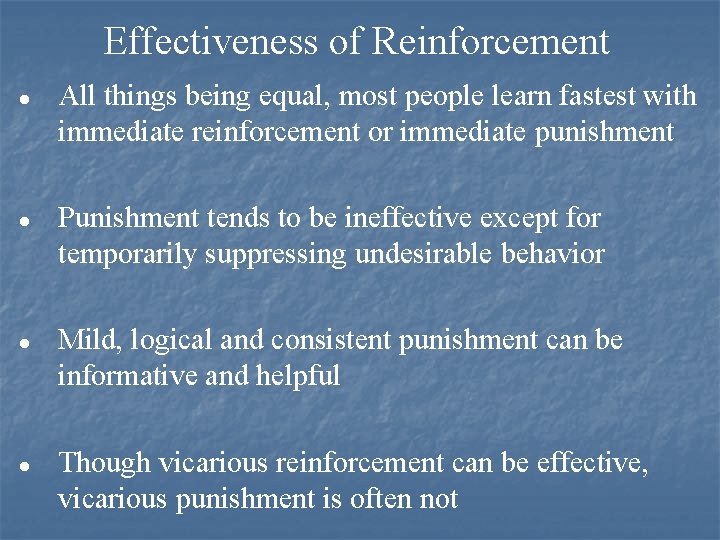 Effectiveness of Reinforcement

- All things being equal, most people learn fastest with immediate reinforcement or immediate punishment

- Punishment tends to be ineffective except for temporarily suppressing undesirable behavior

- Mild, logical and consistent punishment can be informative and helpful

- Though vicarious reinforcement can be effective, vicarious punishment is often not